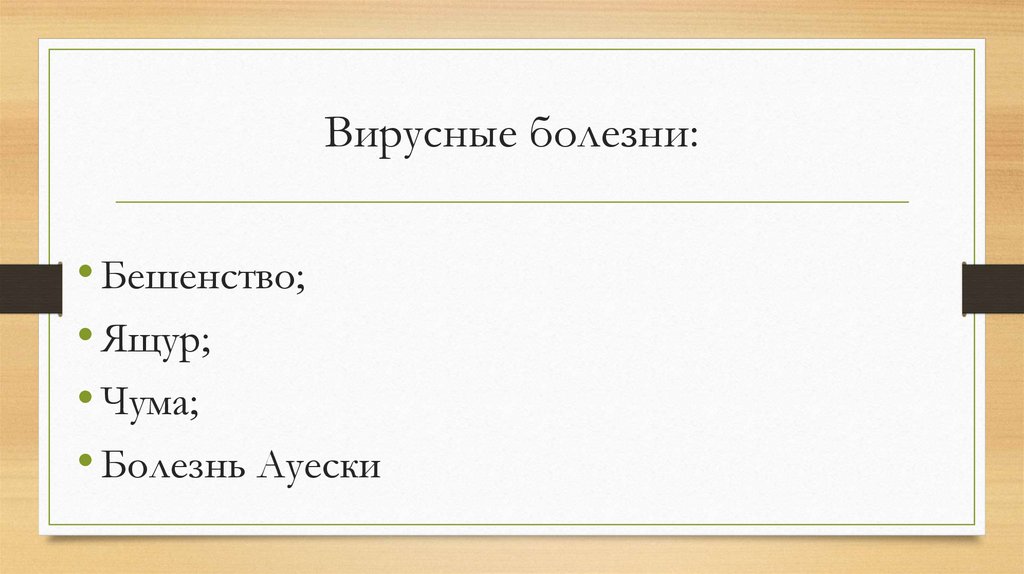 Вирусные болезни:

• Бешенство;
• Ящур;
• Чума;
• Болезнь Ауески